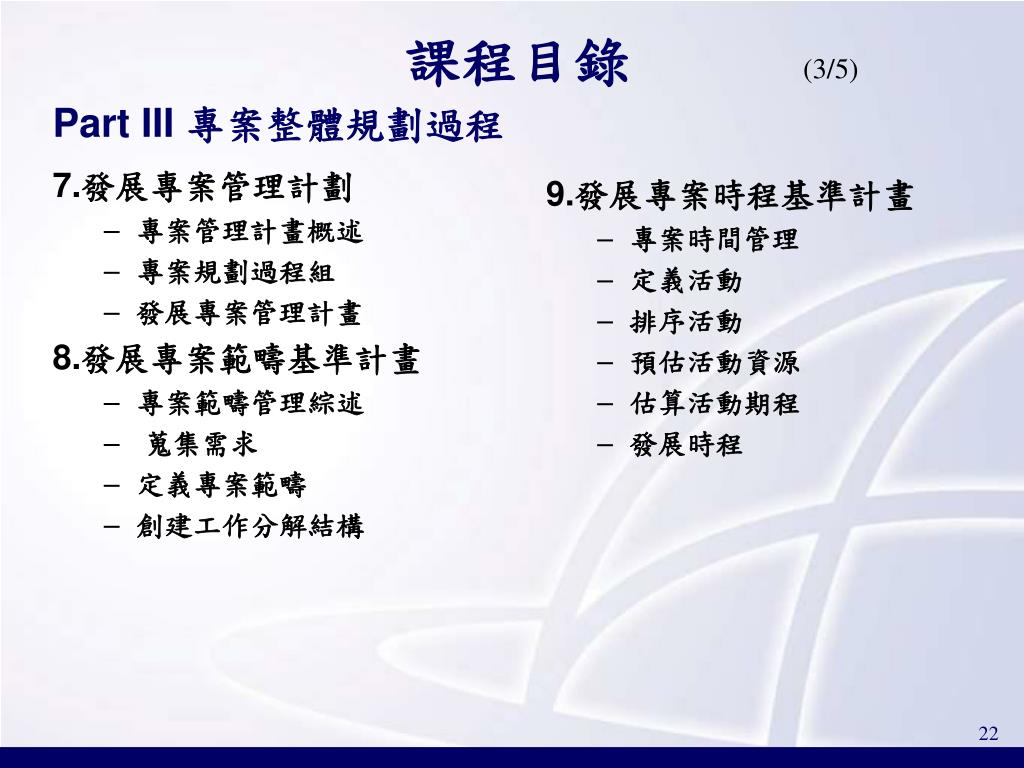 課程目錄 (3/5)

Part III 專案整體規劃過程

7.發展專案管理計劃
– 專案管理計畫概述
– 專案規劃過程組
– 發展專案管理計畫

8.發展專案範疇基準計畫
– 專案範疇管理綜述
– 蒐集需求
– 定義專案範疇
– 創建工作分解結構

9.發展專案時程基準計畫
– 專案時間管理
– 定義活動
– 排序活動
– 預估活動資源
– 估算活動期程
– 發展時程

22